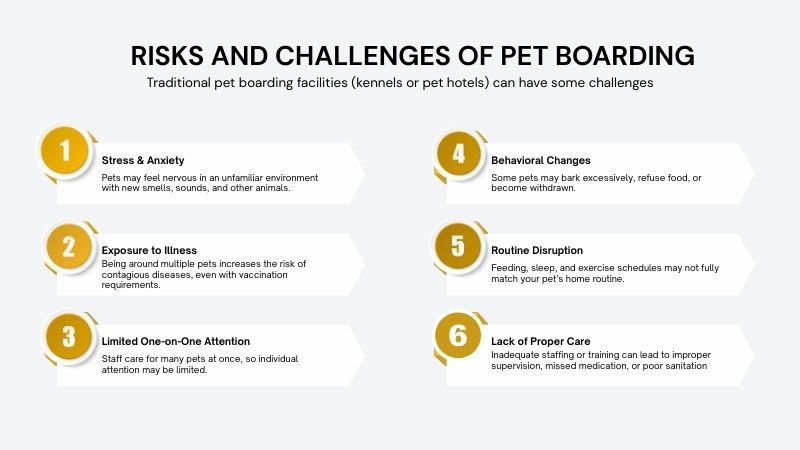 RISKS AND CHALLENGES OF PET BOARDING

Traditional pet boarding facilities (kennels or pet hotels) can have some challenges

1

Stress & Anxiety

Pets may feel nervous in an unfamiliar environment with new smells, sounds, and other animals.

2

Exposure to Illness

Being around multiple pets increases the risk of contagious diseases, even with vaccination requirements.

3

Limited One-on-One Attention

Staff care for many pets at once, so individual attention may be limited.

4

Behavioral Changes

Some pets may bark excessively, refuse food, or become withdrawn.

5

Routine Disruption

Feeding, sleep, and exercise schedules may not fully match your pet's home routine.

6

Lack of Proper Care

Inadequate staffing or training can lead to improper supervision, missed medication, or poor sanitation